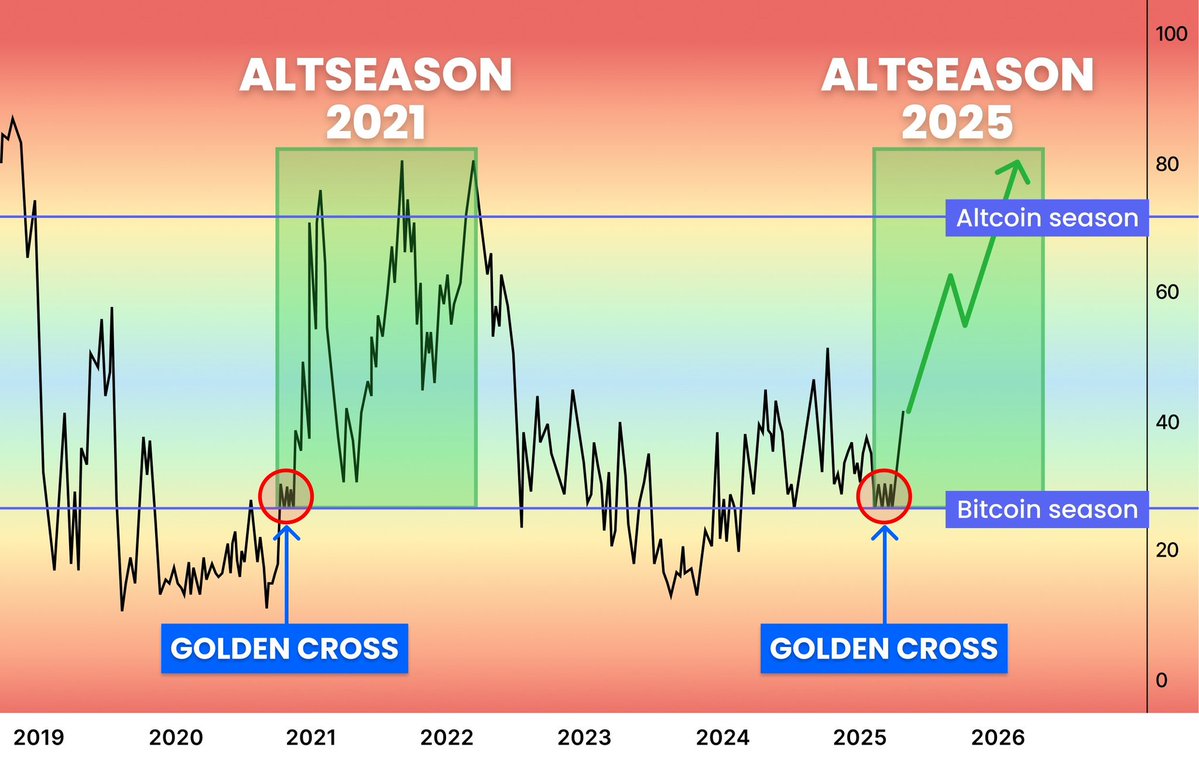 ALTSEASON 2021

ALTSEASON 2025

Altcoin season

Bitcoin season

GOLDEN CROSS

GOLDEN CROSS

100
80
60
40
20
0

2019
2020
2021
2022
2023
2024
2025
2026